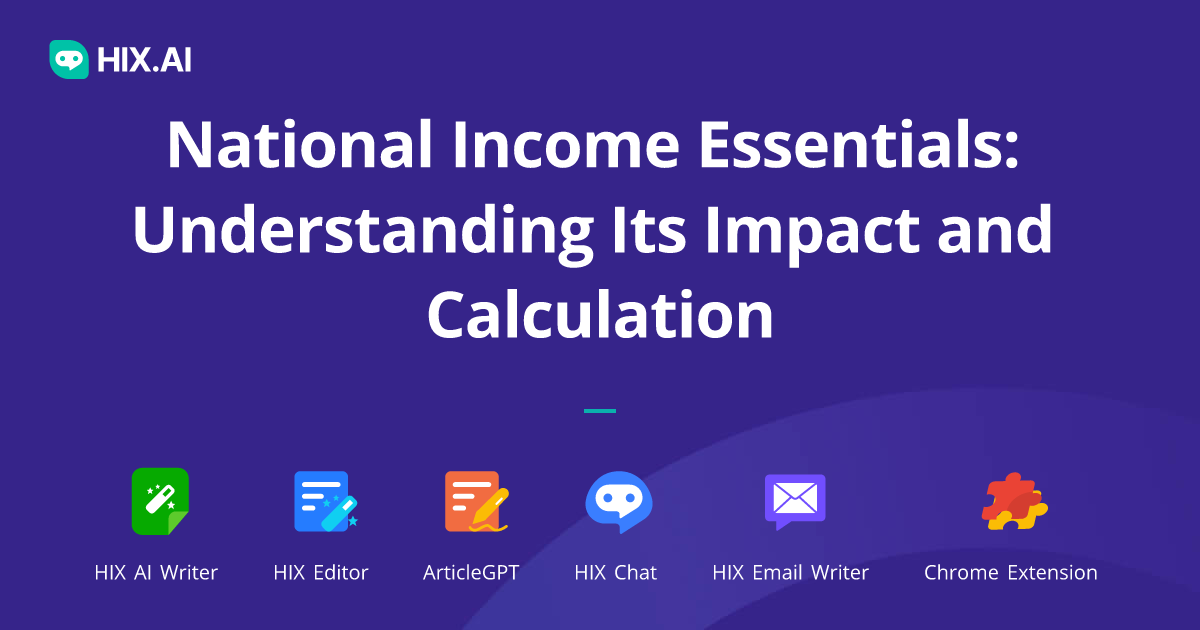 HIX.AI

National Income Essentials: Understanding Its Impact and Calculation

HIX AI Writer
HIX Editor
ArticleGPT
HIX Chat
HIX Email Writer
Chrome Extension